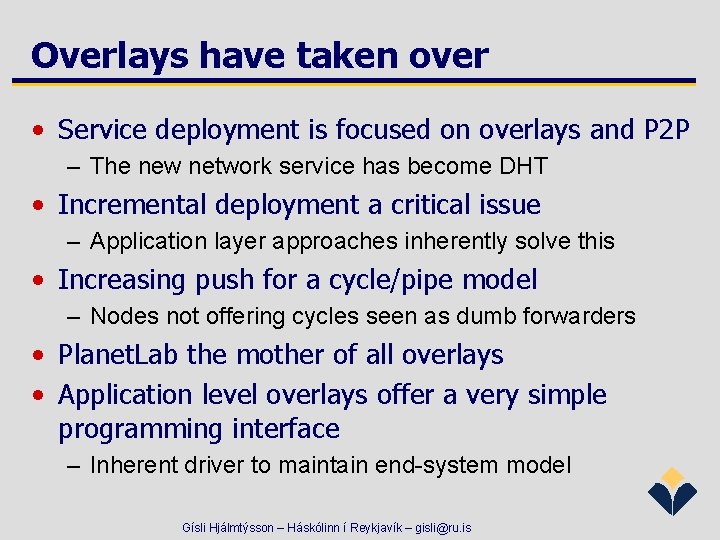 Overlays have taken over

• Service deployment is focused on overlays and P2P
– The new network service has become DHT
• Incremental deployment a critical issue
– Application layer approaches inherently solve this
• Increasing push for a cycle/pipe model
– Nodes not offering cycles seen as dumb forwarders
• PlanetLab the mother of all overlays
• Application level overlays offer a very simple programming interface
– Inherent driver to maintain end-system model

Gísli Hjálmtýsson – Háskólinn í Reykjavík – gisli@ru.is